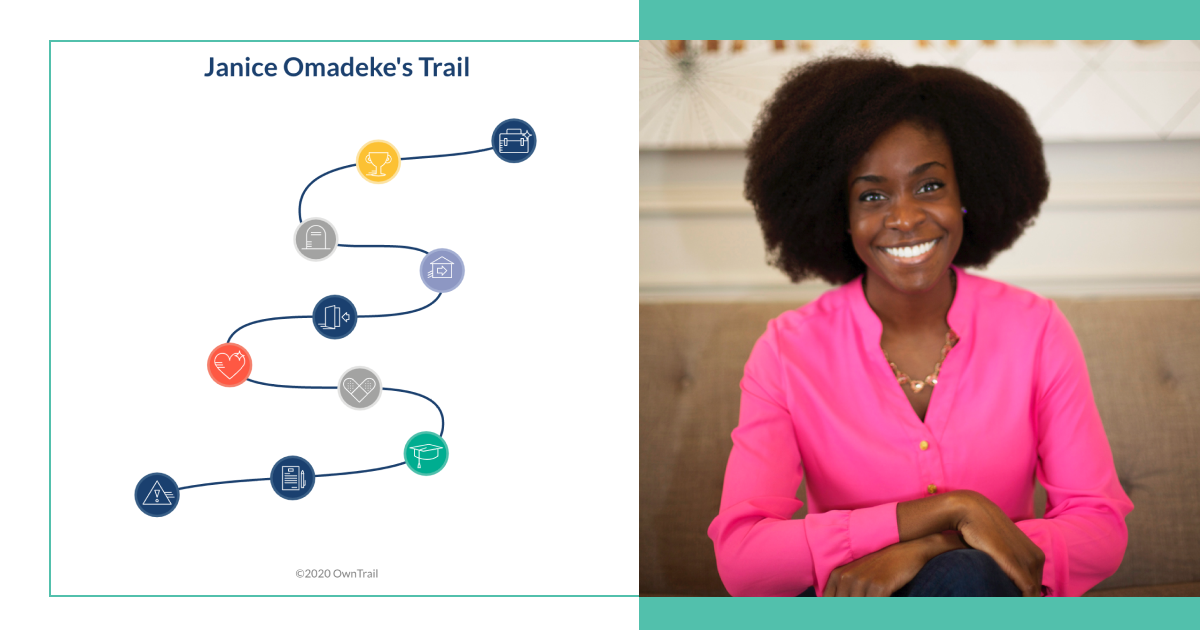 Janice Omadeke's Trail

©2020 OwnTrail